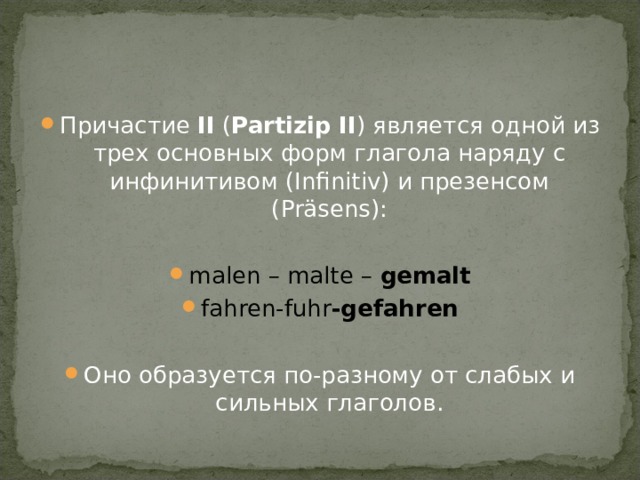 Причастие II (Partizip II) является одной из трех основных форм глагола наряду с инфинитивом (Infinitiv) и презенсом (Präsens):

malen – malte – gemalt

fahren-fuhr-gefahren

Оно образуется по-разному от слабых и сильных глаголов.